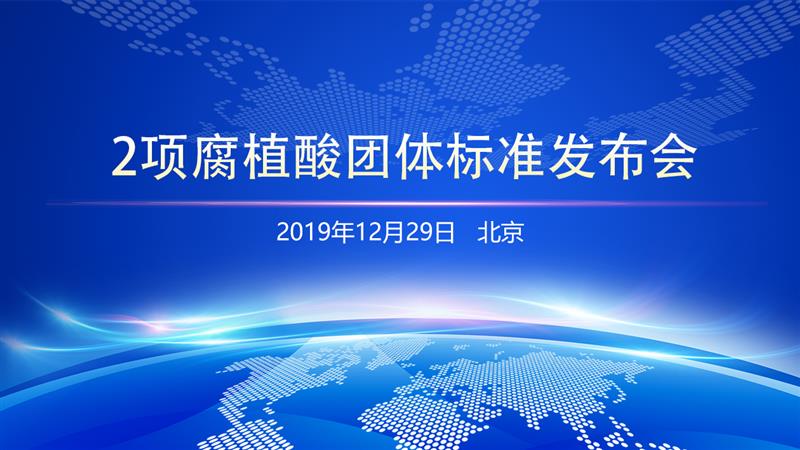 2项腐植酸团体标准发布会

2019年12月29日　北京